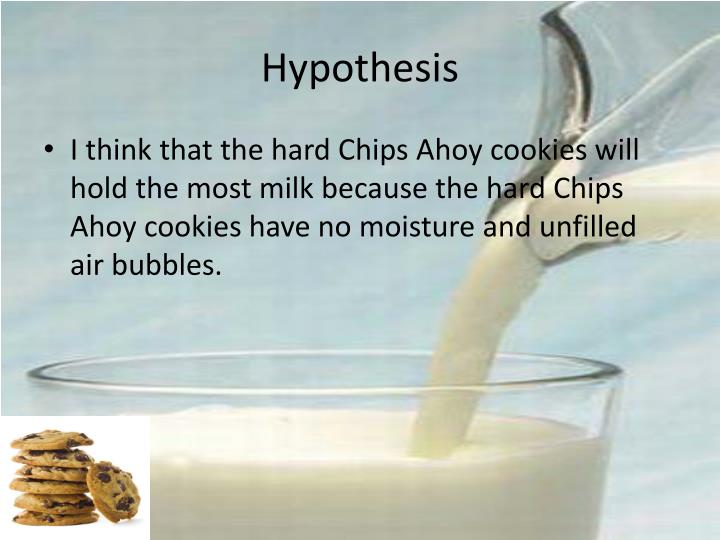 Hypothesis

• I think that the hard Chips Ahoy cookies will hold the most milk because the hard Chips Ahoy cookies have no moisture and unfilled air bubbles.